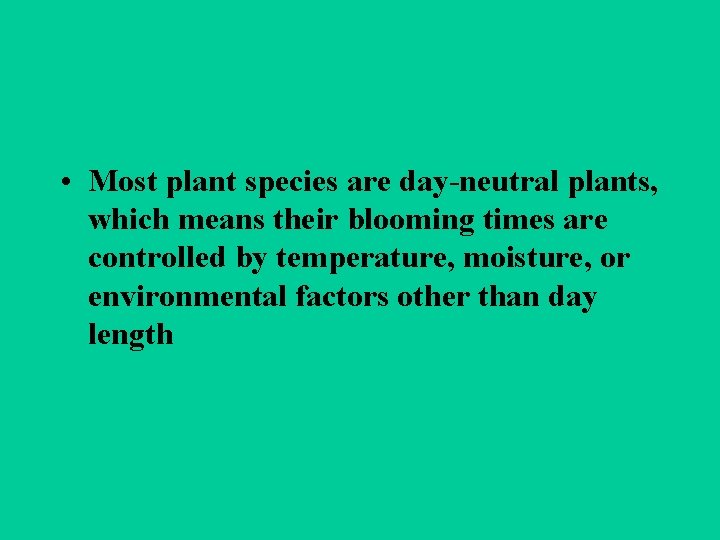 • Most plant species are day-neutral plants, which means their blooming times are controlled by temperature, moisture, or environmental factors other than day length